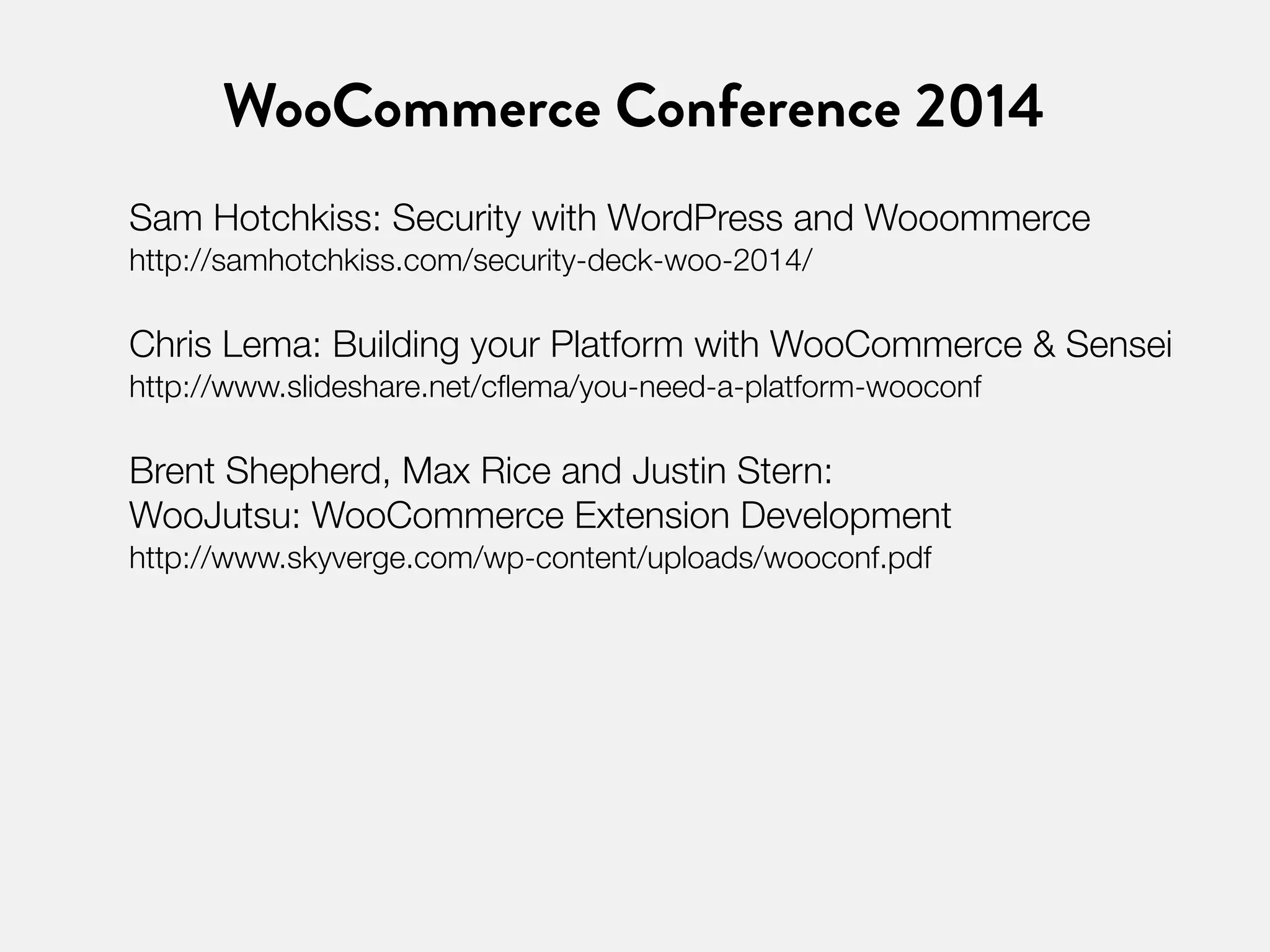 WooCommerce Conference 2014

Sam Hotchkiss: Security with WordPress and Wooommerce
http://samhotchkiss.com/security-deck-woo-2014/

Chris Lema: Building your Platform with WooCommerce & Sensei
http://www.slideshare.net/cflema/you-need-a-platform-wooconf

Brent Shepherd, Max Rice and Justin Stern:
WooJutsu: WooCommerce Extension Development
http://www.skyverge.com/wp-content/uploads/wooconf.pdf